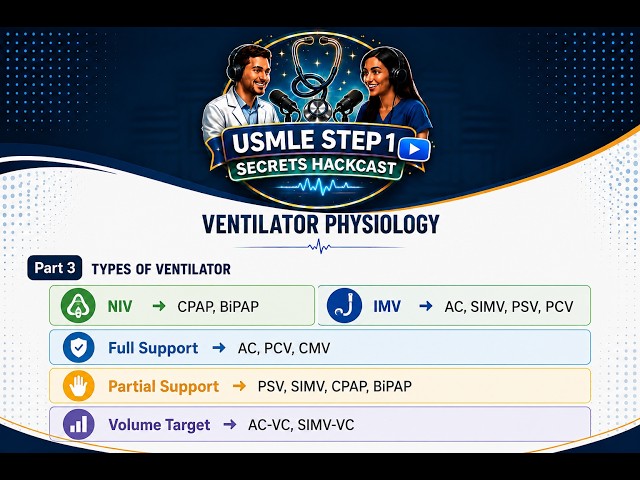 USMLE STEP 1
SECRETS HACKCAST

VENTILATOR PHYSIOLOGY

Part 3 TYPES OF VENTILATOR

NIV → CPAP, BiPAP

IMV → AC, SIMV, PSV, PCV

Full Support → AC, PCV, CMV

Partial Support → PSV, SIMV, CPAP, BiPAP

Volume Target → AC-VC, SIMV-VC